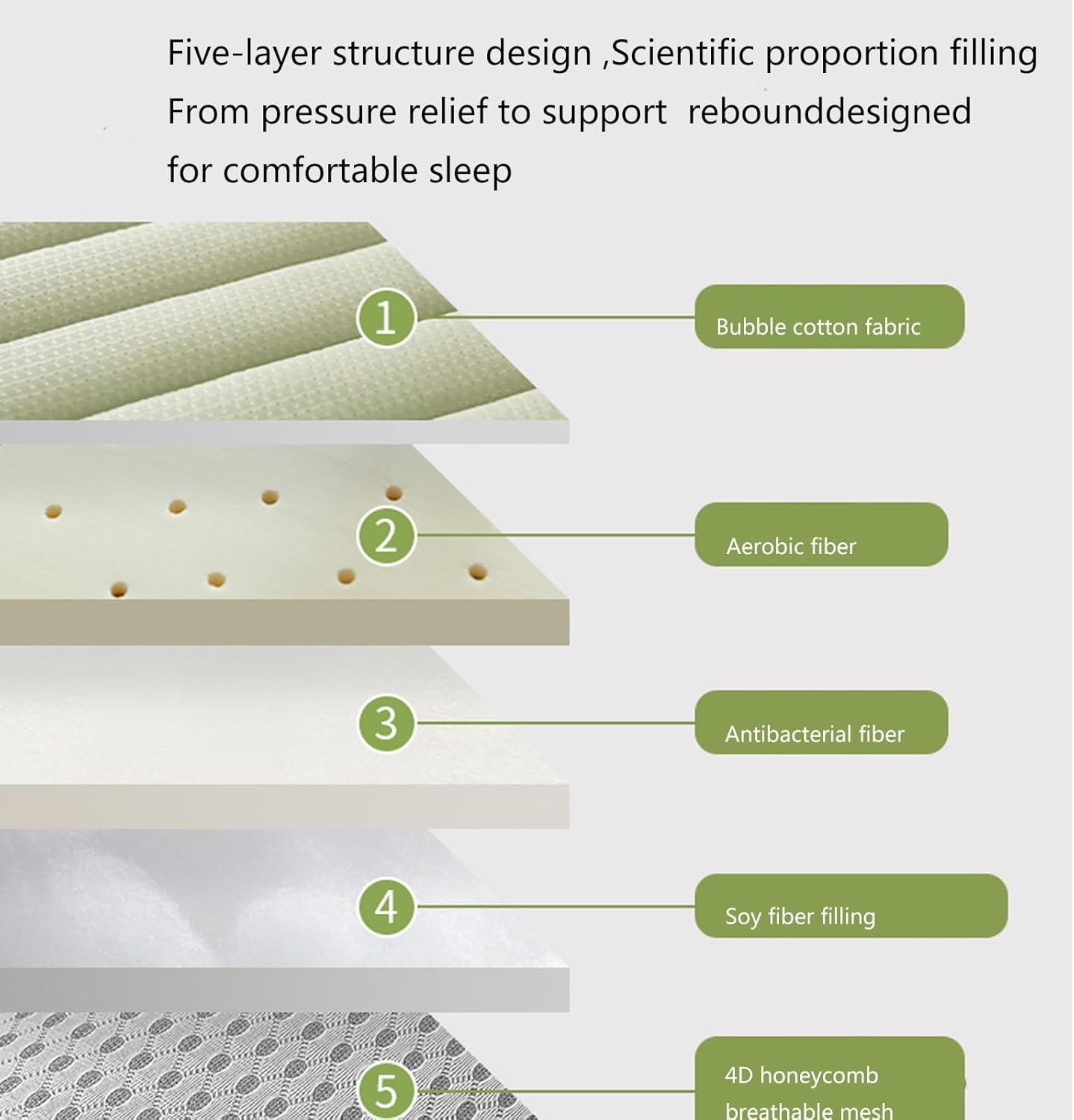 Five-layer structure design ,Scientific proportion filling From pressure relief to support rebounddesigned for comfortable sleep

1

Bubble cotton fabric

2

Aerobic fiber

3

Antibacterial fiber

4

Soy fiber filling

5

4D honeycomb breathable mesh